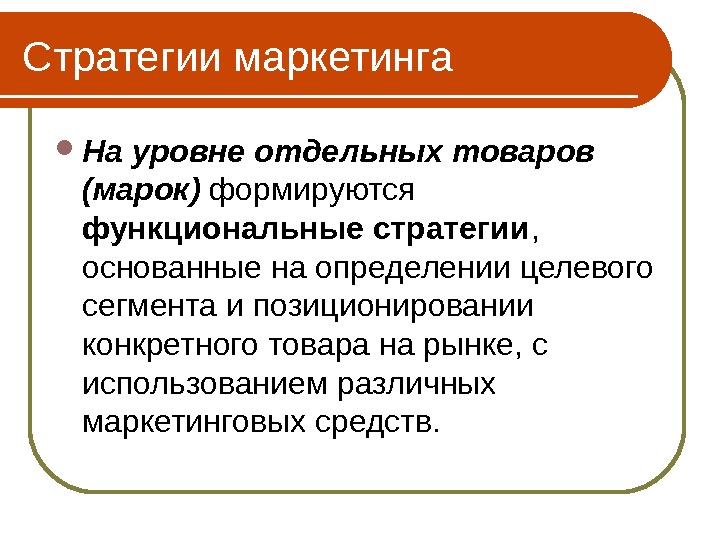 Стратегии маркетинга

На уровне отдельных товаров (марок) формируются функциональные стратегии, основанные на определении целевого сегмента и позиционировании конкретного товара на рынке, с использованием различных маркетинговых средств.